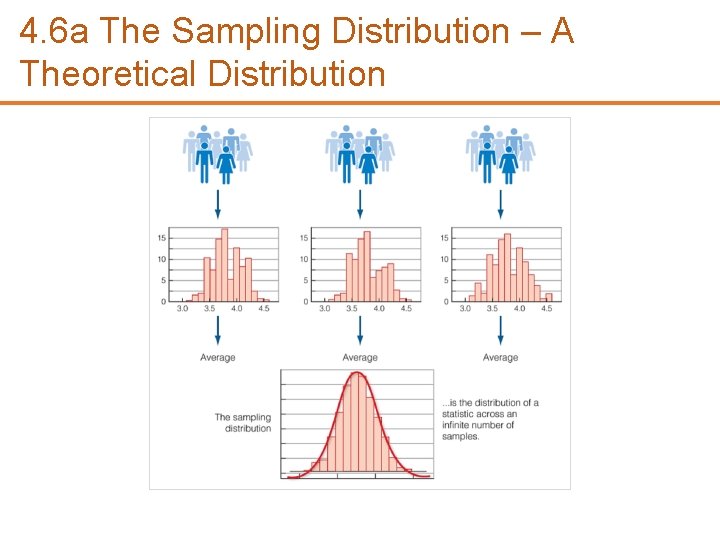 4.6a The Sampling Distribution – A Theoretical Distribution

15
10
5
0
3.0 3.5 4.0 4.5

15
10
5
0
3.0 3.5 4.0 4.5

15
10
5
0
3.0 3.5 4.0 4.5

Average

Average

Average

The sampling distribution

...is the distribution of a statistic across an infinite number of samples.